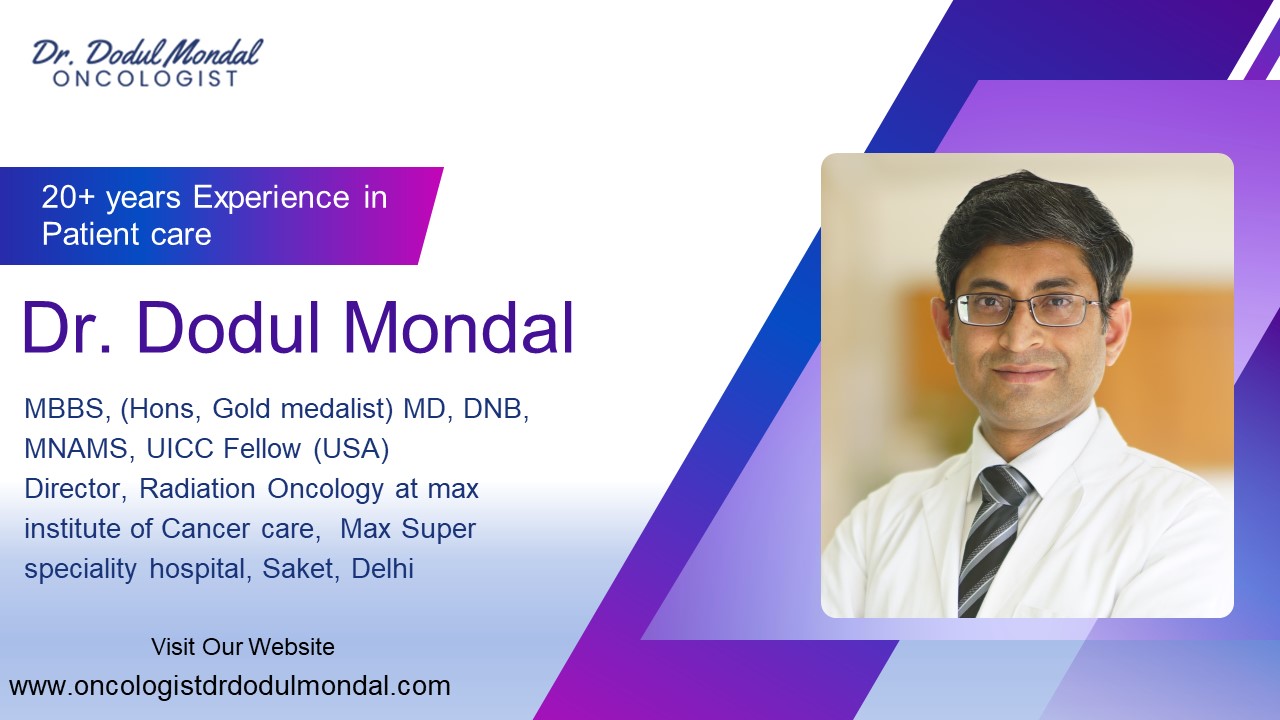 Dr. Dodul Mondal
ONCOLOGIST

20+ years Experience in Patient care

Dr. Dodul Mondal

MBBS, (Hons, Gold medalist) MD, DNB, MNAMS, UICC Fellow (USA)
Director, Radiation Oncology at max institute of Cancer care, Max Super speciality hospital, Saket, Delhi

Visit Our Website
www.oncologistdrdodulmondal.com